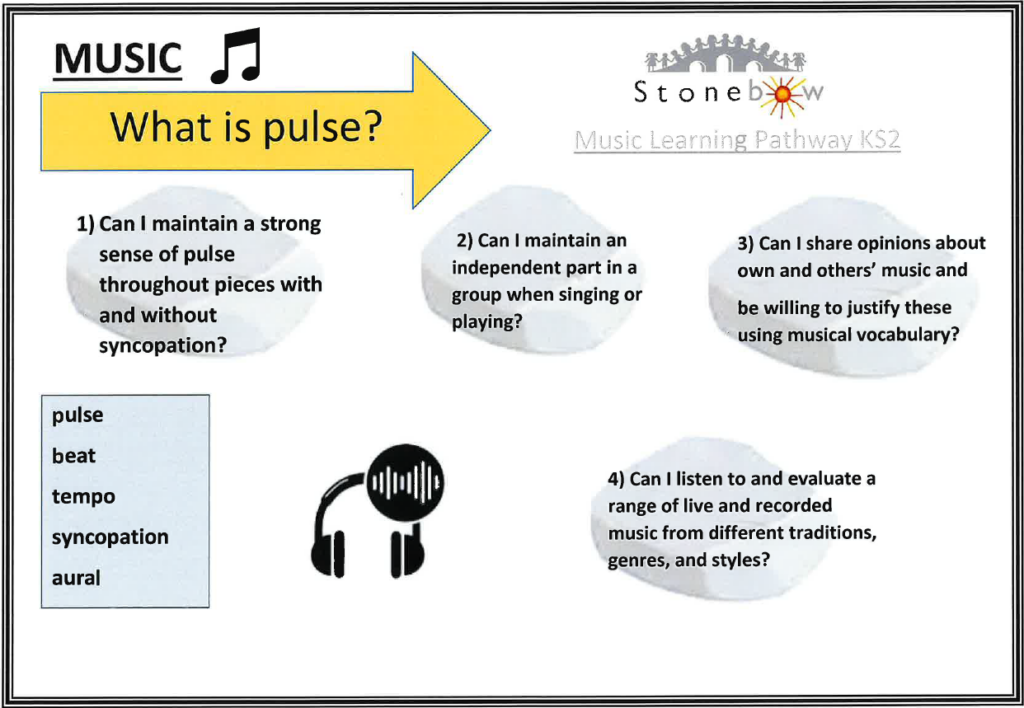 MUSIC

What is pulse?

Stonebow

Music Learning Pathway KS2

1) Can I maintain a strong sense of pulse throughout pieces with and without syncopation?

2) Can I maintain an independent part in a group when singing or playing?

3) Can I share opinions about own and others' music and be willing to justify these using musical vocabulary?

pulse
beat
tempo
syncopation
aural

4) Can I listen to and evaluate a range of live and recorded music from different traditions, genres, and styles?